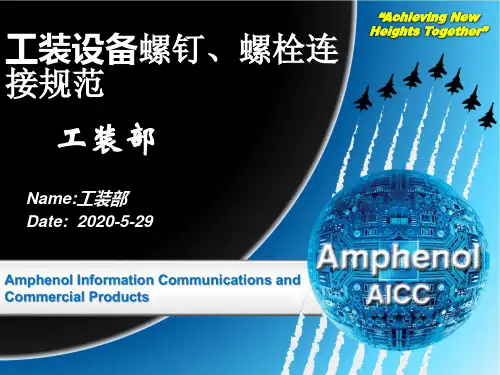 "Achieving New Heights Together"

工装设备螺钉、螺栓连接规范

工装部

Name:工装部

Date: 2020-5-29

Amphenol Information Communications and Commercial Products

Amphenol

AICC